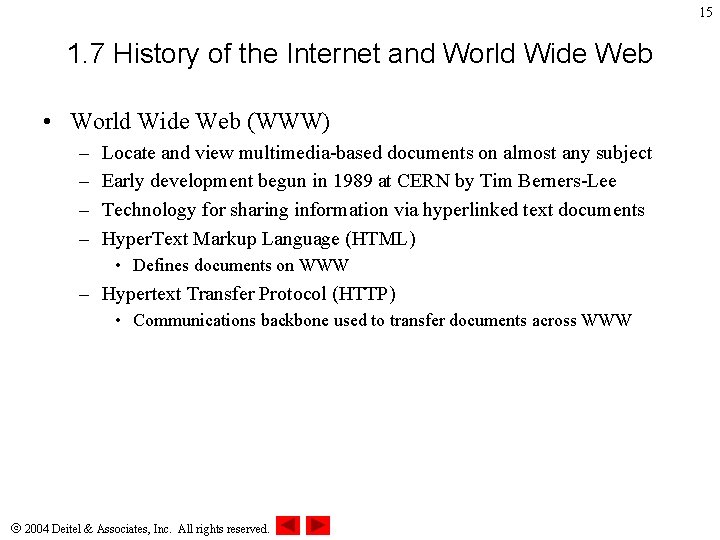 15

1.7 History of the Internet and World Wide Web

• World Wide Web (WWW)
– Locate and view multimedia-based documents on almost any subject
– Early development begun in 1989 at CERN by Tim Berners-Lee
– Technology for sharing information via hyperlinked text documents
– HyperText Markup Language (HTML)
• Defines documents on WWW
– Hypertext Transfer Protocol (HTTP)
• Communications backbone used to transfer documents across WWW

© 2004 Deitel & Associates, Inc. All rights reserved.